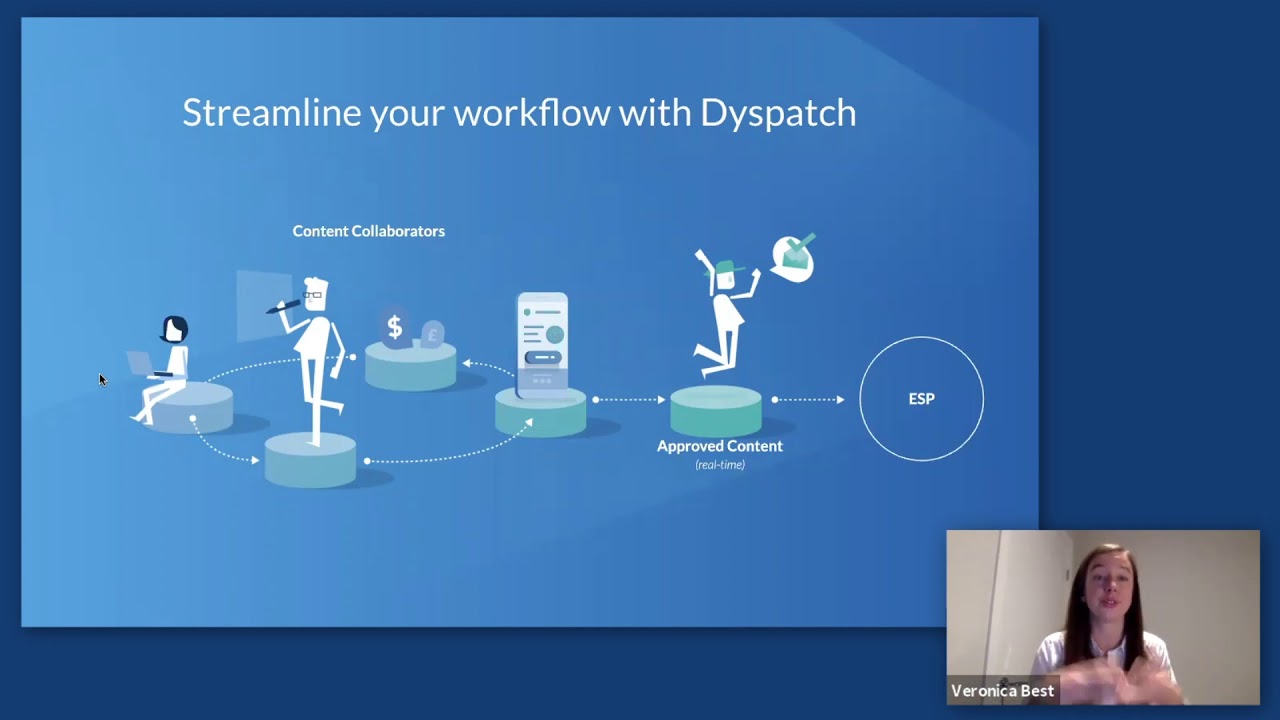 Streamline your workflow with Dyspatch

Content Collaborators

$

£

Approved Content
(real-time)

ESP

Veronica Best